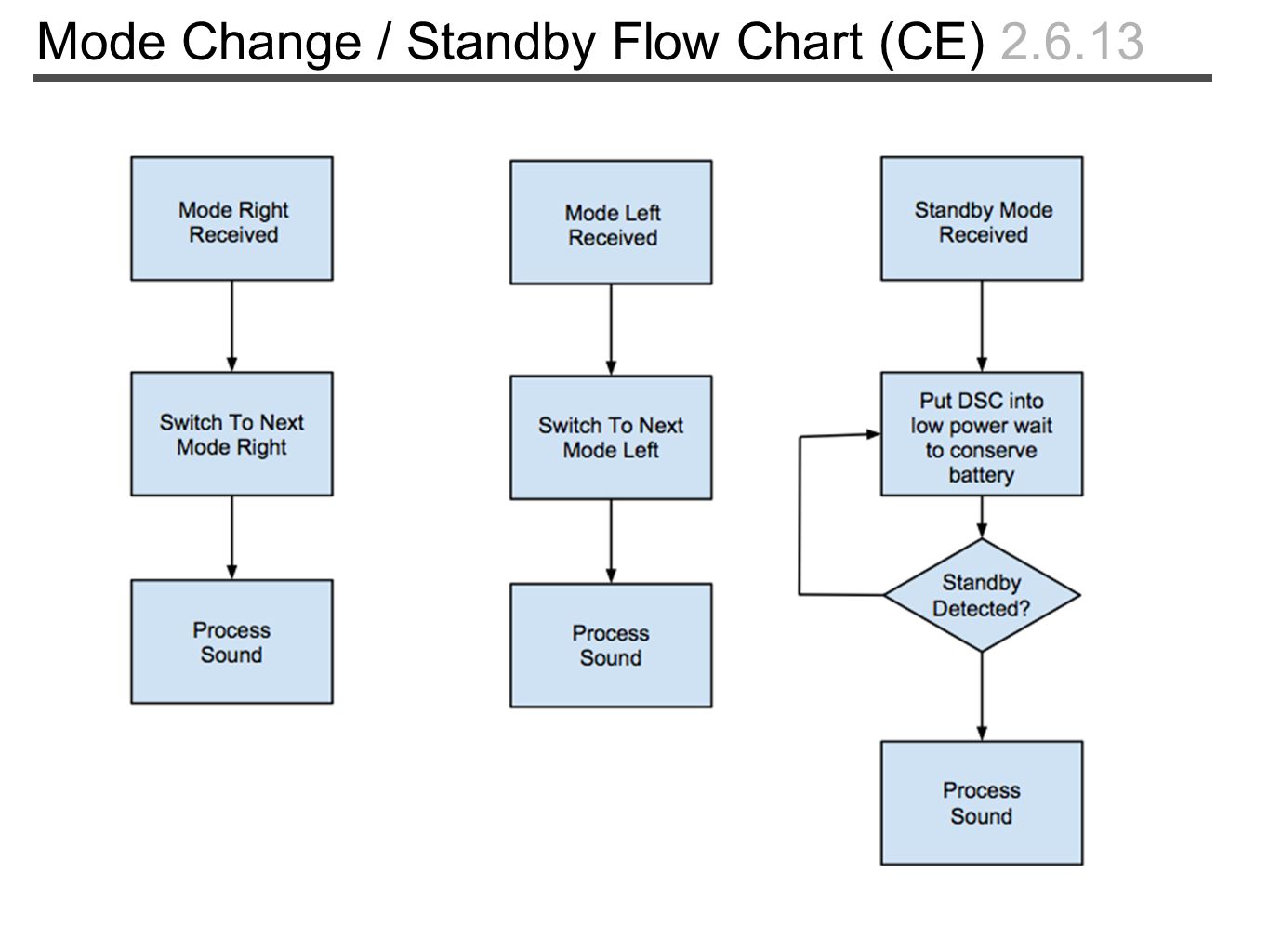 Mode Change / Standby Flow Chart (CE) 2.6.13

Mode Right Received

Switch To Next Mode Right

Process Sound

Mode Left Received

Switch To Next Mode Left

Process Sound

Standby Mode Received

Put DSC into low power wait to conserve battery

Standby Detected?

Process Sound